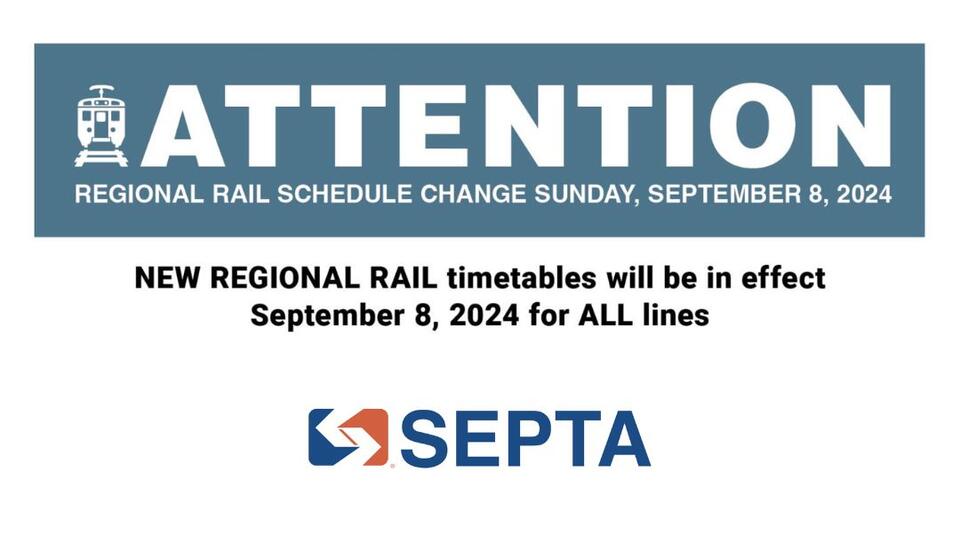 ATTENTION
REGIONAL RAIL SCHEDULE CHANGE SUNDAY, SEPTEMBER 8, 2024

NEW REGIONAL RAIL timetables will be in effect September 8, 2024 for ALL lines

SEPTA